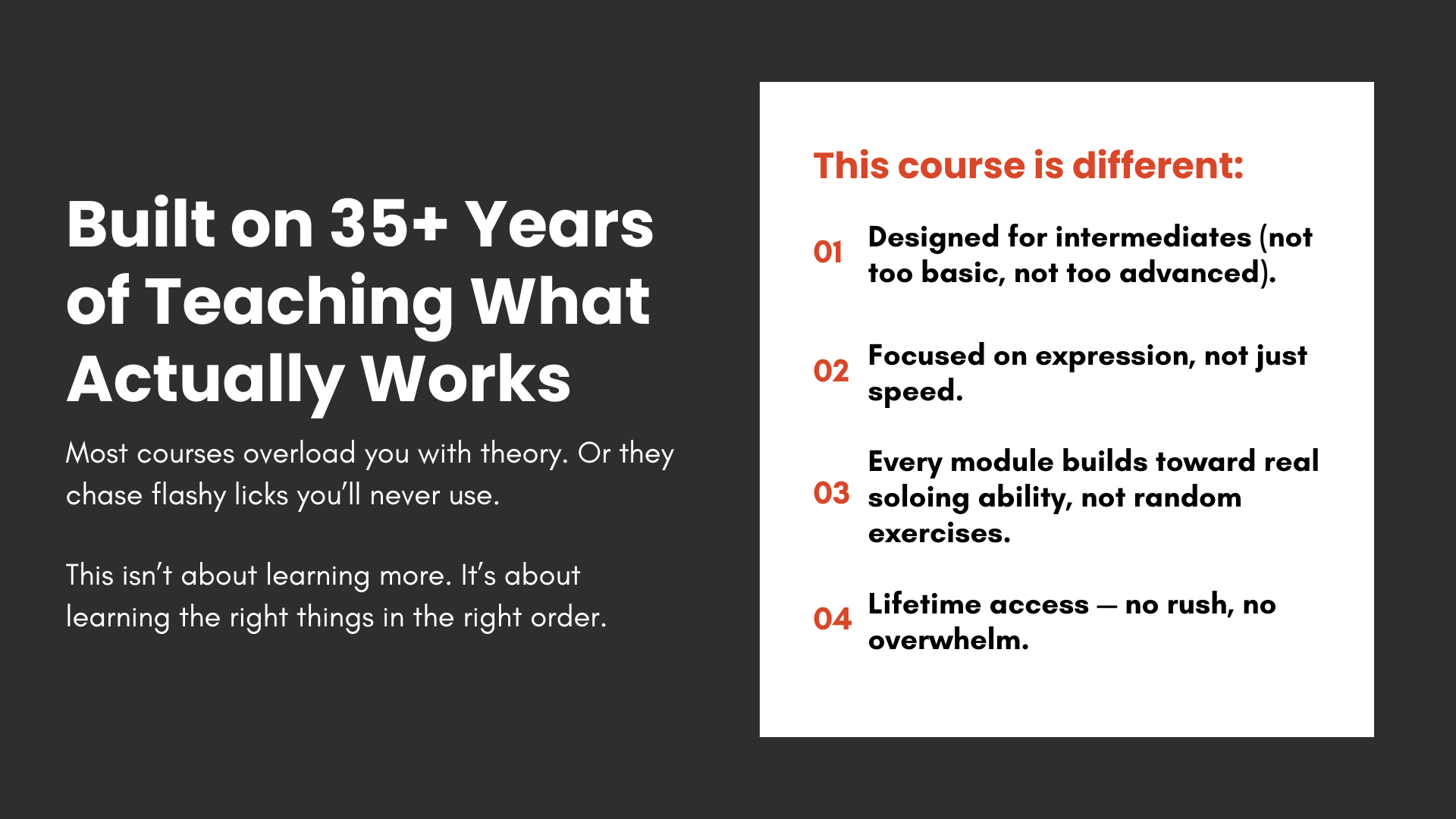 Built on 35+ Years of Teaching What Actually Works

Most courses overload you with theory. Or they chase flashy licks you'll never use.

This isn't about learning more. It's about learning the right things in the right order.

This course is different:

01 Designed for intermediates (not too basic, not too advanced).

02 Focused on expression, not just speed.

03 Every module builds toward real soloing ability, not random exercises.

04 Lifetime access — no rush, no overwhelm.